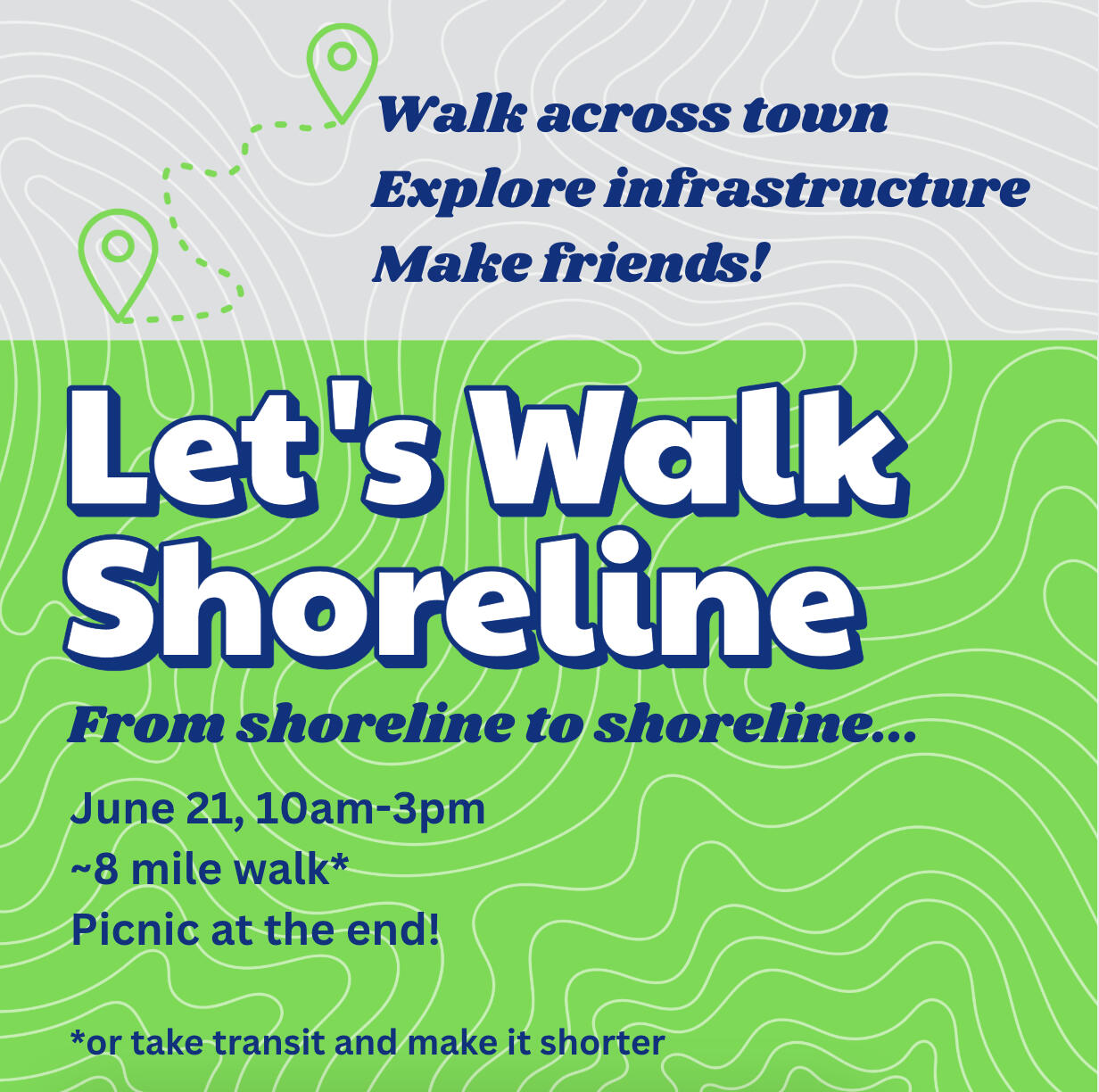 Walk across town
Explore infrastructure
Make friends!

Let's Walk Shoreline

From shoreline to shoreline...

June 21, 10am-3pm
~8 mile walk*
Picnic at the end!

*or take transit and make it shorter